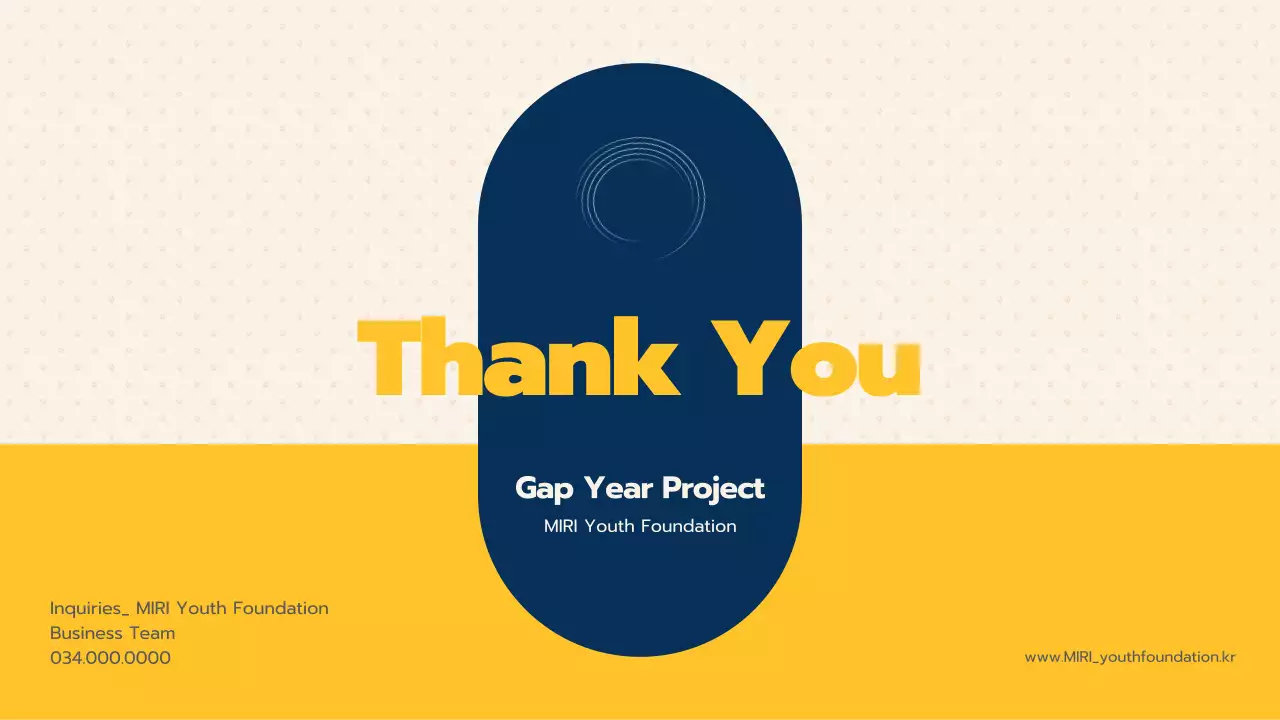 Thank You

Gap Year Project

MIRI Youth Foundation

Inquiries_ MIRI Youth Foundation
Business Team
034.000.0000

www.MIRI_youthfoundation.kr